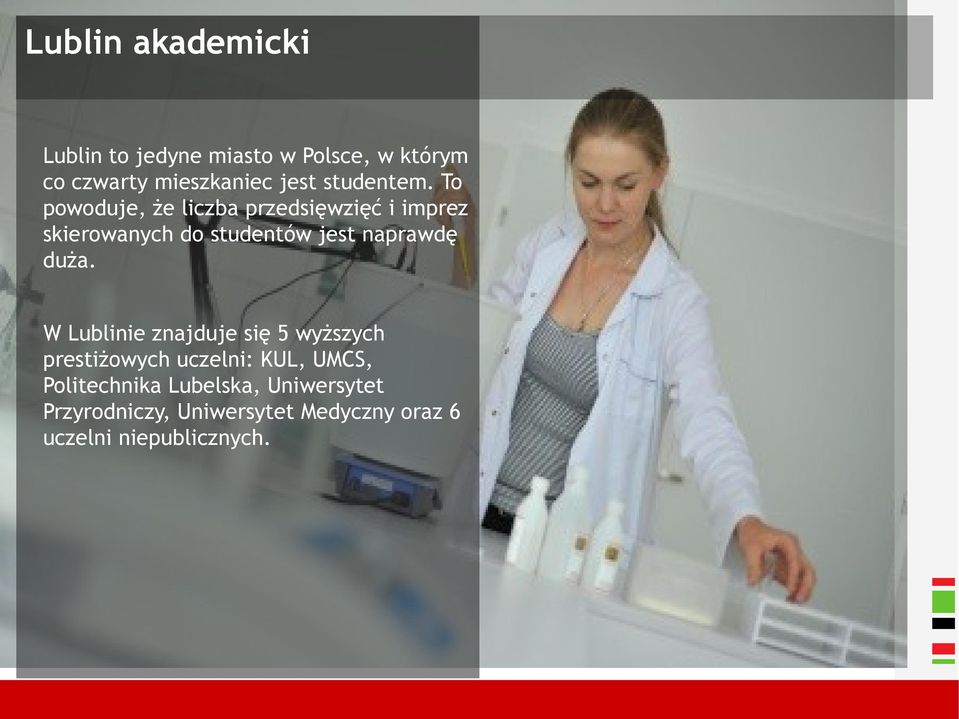 Lublin akademicki

Lublin to jedyne miasto w Polsce, w którym co czwarty mieszkaniec jest studentem. To powoduje, że liczba przedsięwzięć i imprez skierowanych do studentów jest naprawdę duża.

W Lublinie znajduje się 5 wyższych prestiżowych uczelni: KUL, UMCS, Politechnika Lubelska, Uniwersytet Przyrodniczy, Uniwersytet Medyczny oraz 6 uczelni niepublicznych.